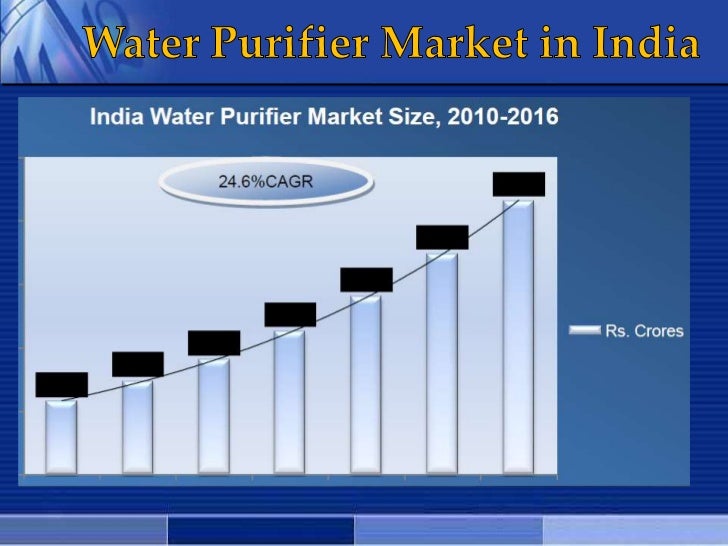 Water Purifier Market in India

India Water Purifier Market Size, 2010-2016

24.6%CAGR

Rs. Crores